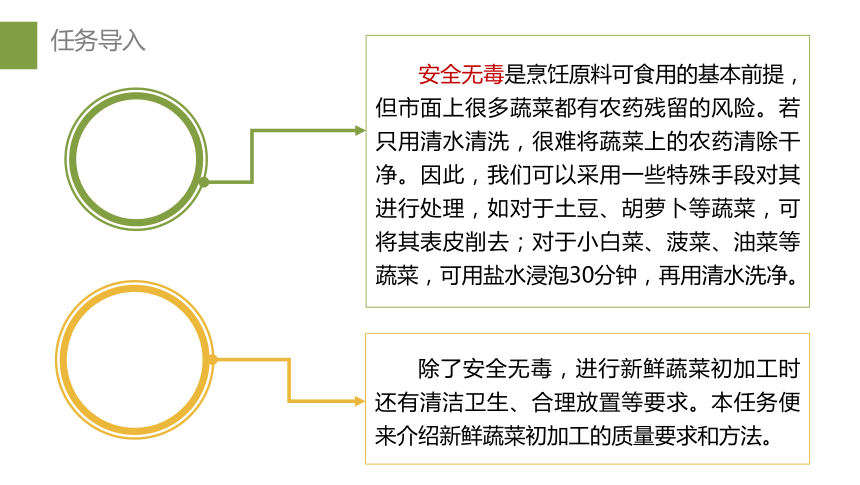 任务导入

安全无毒是烹饪原料可食用的基本前提，但市面上很多蔬菜都有农药残留的风险。若只用清水清洗，很难将蔬菜上的农药清除干净。因此，我们可以采用一些特殊手段对其进行处理，如对于土豆、胡萝卜等蔬菜，可将其表皮削去；对于小白菜、菠菜、油菜等蔬菜，可用盐水浸泡30分钟，再用清水洗净。

除了安全无毒，进行新鲜蔬菜初加工时还有清洁卫生、合理放置等要求。本任务便来介绍新鲜蔬菜初加工的质量要求和方法。